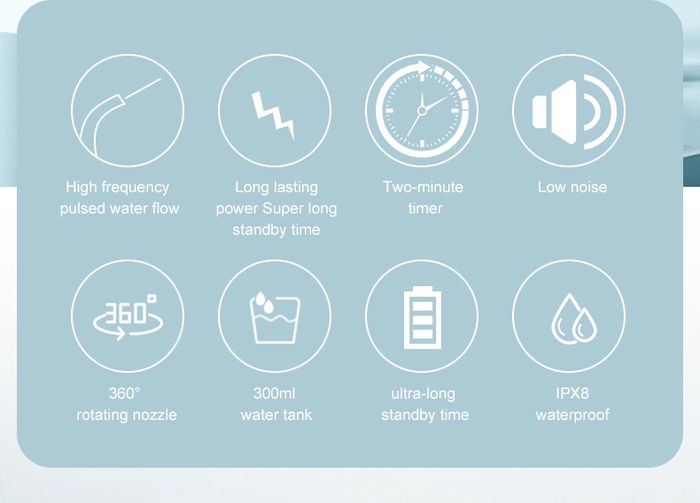 High frequency pulsed water flow

Long lasting power Super long standby time

Two-minute timer

Low noise

360°

360° rotating nozzle

300ml water tank

ultra-long standby time

IPX8 waterproof